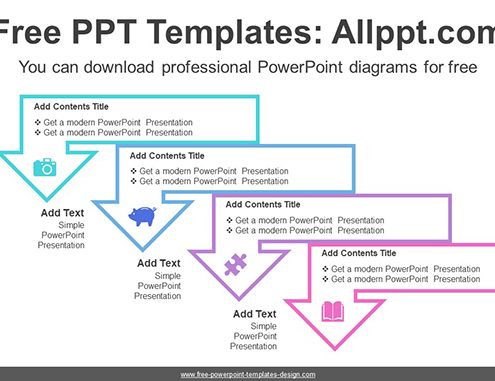 Free PPT Templates: Allppt.com

You can download professional PowerPoint diagrams for free

Add Contents Title

❖ Get a modern PowerPoint Presentation
❖ Get a modern PowerPoint Presentation

Add Text
Simple PowerPoint Presentation

Add Contents Title

❖ Get a modern PowerPoint Presentation
❖ Get a modern PowerPoint Presentation

Add Text
Simple PowerPoint Presentation

Add Contents Title

❖ Get a modern PowerPoint Presentation
❖ Get a modern PowerPoint Presentation

Add Text
Simple PowerPoint Presentation

Add Contents Title

❖ Get a modern PowerPoint Presentation
❖ Get a modern PowerPoint Presentation

www.free-powerpoint-templates-design.com